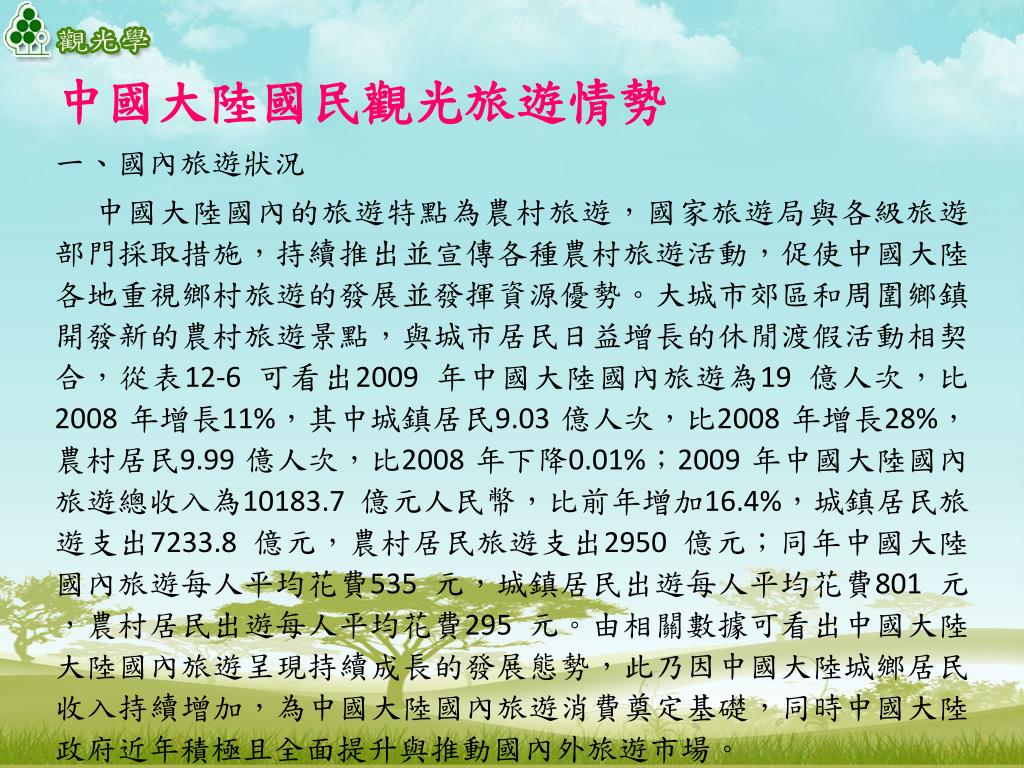 觀光學

中國大陸國民觀光旅遊情勢

一、國內旅遊狀況

中國大陸國內的旅遊特點為農村旅遊，國家旅遊局與各級旅遊部門採取措施，持續推出並宣傳各種農村旅遊活動，促使中國大陸各地重視鄉村旅遊的發展並發揮資源優勢。大城市郊區和周圍鄉鎮開發新的農村旅遊景點，與城市居民日益增長的休閒渡假活動相契合，從表12-6 可看出2009 年中國大陸國內旅遊為19 億人次，比2008 年增長11%，其中城鎮居民9.03 億人次，比2008 年增長28%，農村居民9.99 億人次，比2008 年下降0.01%；2009 年中國大陸國內旅遊總收入為10183.7 億元人民幣，比前年增加16.4%，城鎮居民旅遊支出7233.8 億元，農村居民旅遊支出2950 億元；同年中國大陸國內旅遊每人平均花費535 元，城鎮居民出遊每人平均花費801 元，農村居民出遊每人平均花費295 元。由相關數據可看出中國大陸大陸國內旅遊呈現持續成長的發展態勢，此乃因中國大陸城鄉居民收入持續增加，為中國大陸國內旅遊消費奠定基礎，同時中國大陸政府近年積極且全面提升與推動國內外旅遊市場。